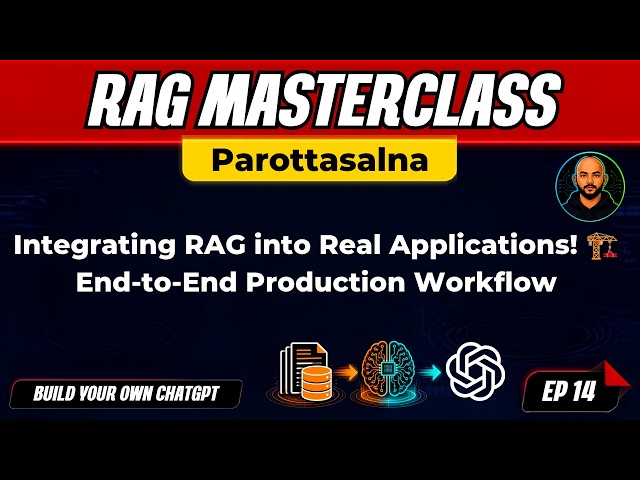 RAG MASTERCLASS

Parottasalna

Integrating RAG into Real Applications! 🏗️
End-to-End Production Workflow

BUILD YOUR OWN CHATGPT

EP 14